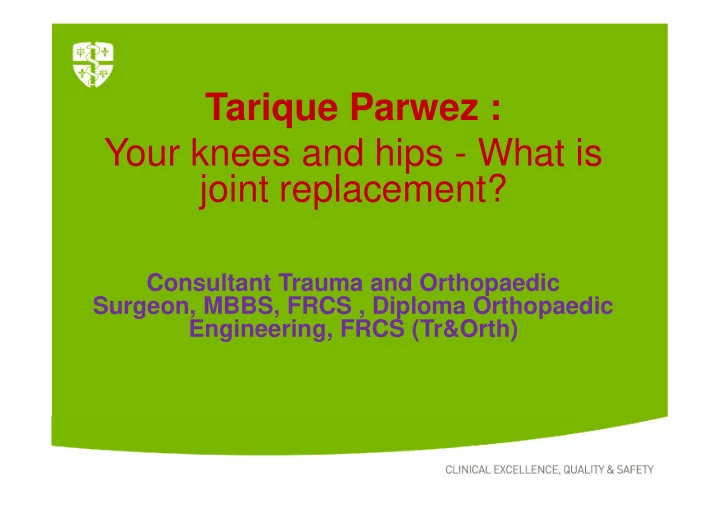 Tarique Parwez :
Your knees and hips - What is joint replacement?

Consultant Trauma and Orthopaedic Surgeon, MBBS, FRCS , Diploma Orthopaedic Engineering, FRCS (Tr&Orth)

CLINICAL EXCELLENCE, QUALITY & SAFETY